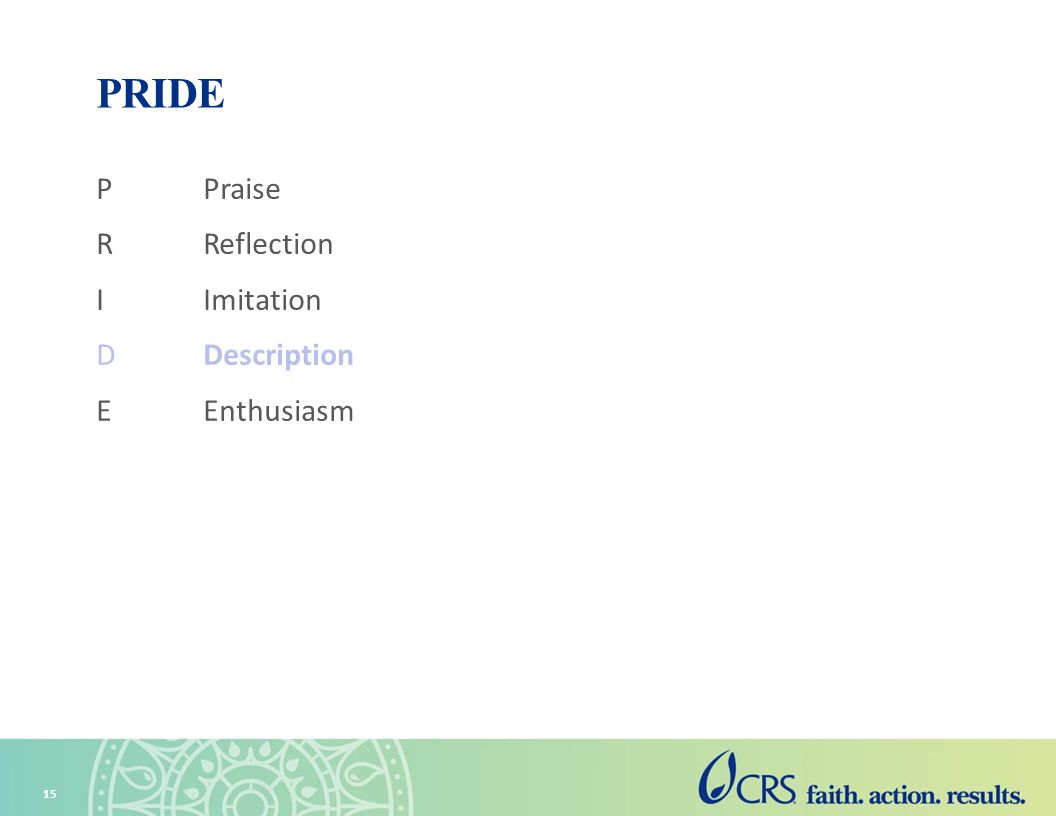 PRIDE

P Praise

R Reflection

I Imitation

D Description

E Enthusiasm

15

CRS faith. action. results.